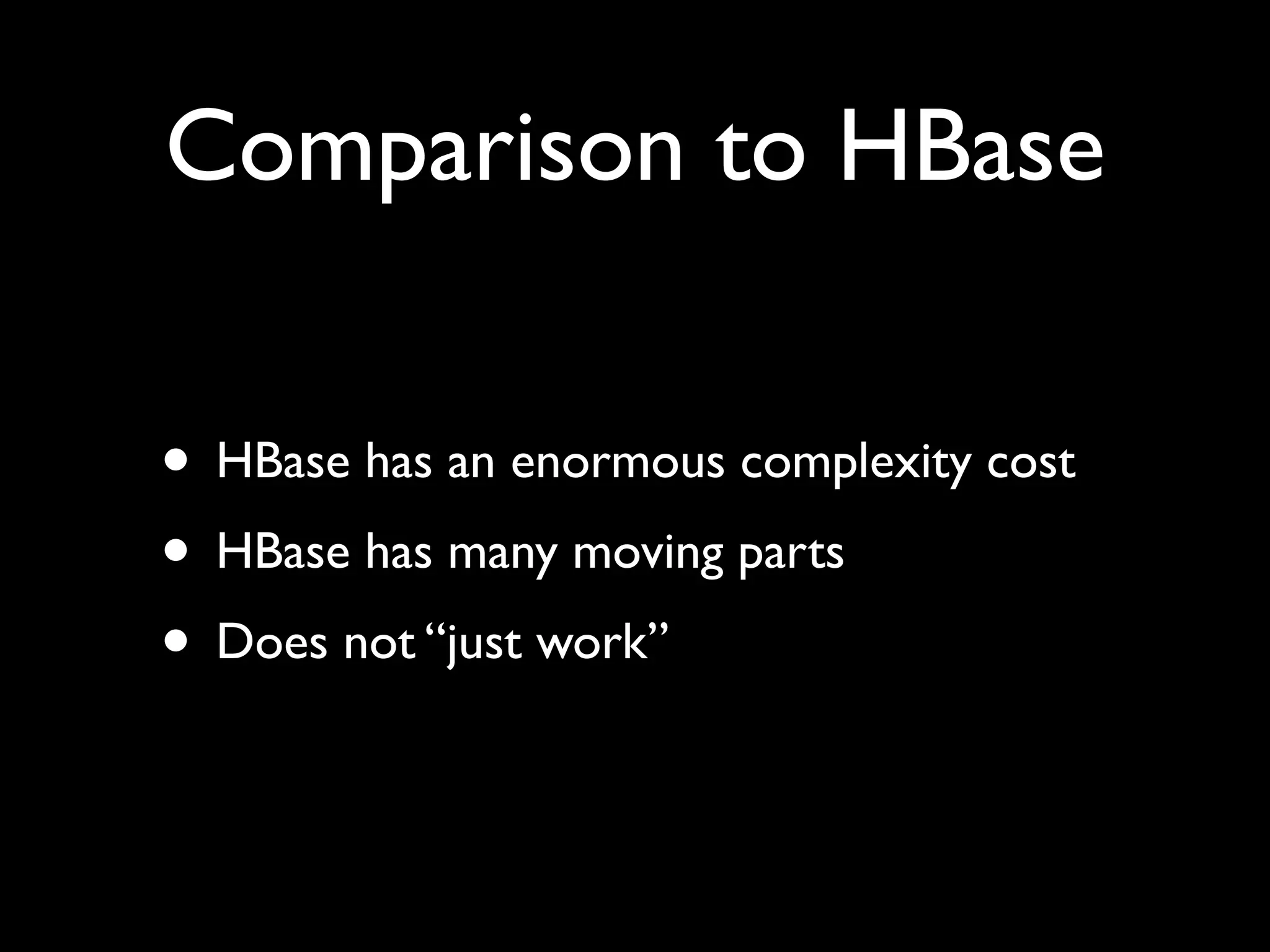 Comparison to HBase

• HBase has an enormous complexity cost
• HBase has many moving parts
• Does not “just work”